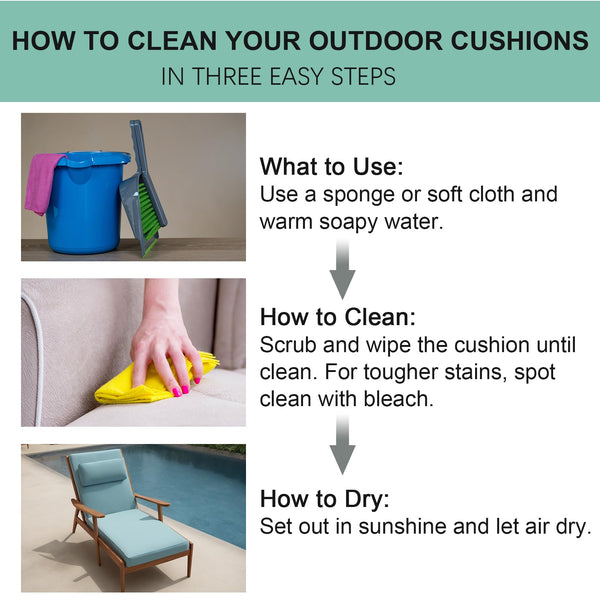 HOW TO CLEAN YOUR OUTDOOR CUSHIONS
IN THREE EASY STEPS

What to Use:
Use a sponge or soft cloth and warm soapy water.

How to Clean:
Scrub and wipe the cushion until clean. For tougher stains, spot clean with bleach.

How to Dry:
Set out in sunshine and let air dry.